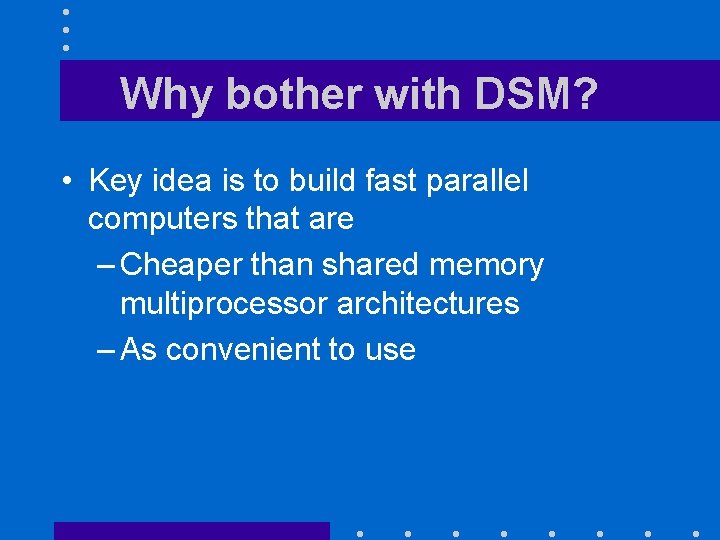 Why bother with DSM?

• Key idea is to build fast parallel computers that are
– Cheaper than shared memory multiprocessor architectures
– As convenient to use